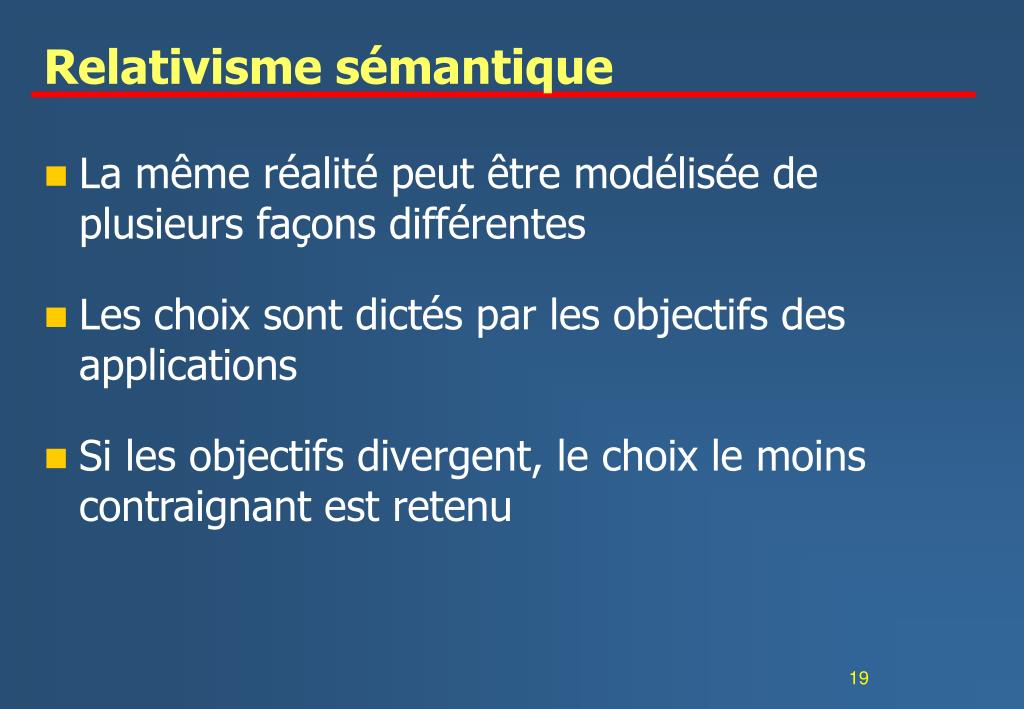 Relativisme sémantique

La même réalité peut être modélisée de plusieurs façons différentes

Les choix sont dictés par les objectifs des applications

Si les objectifs divergent, le choix le moins contraignant est retenu

19